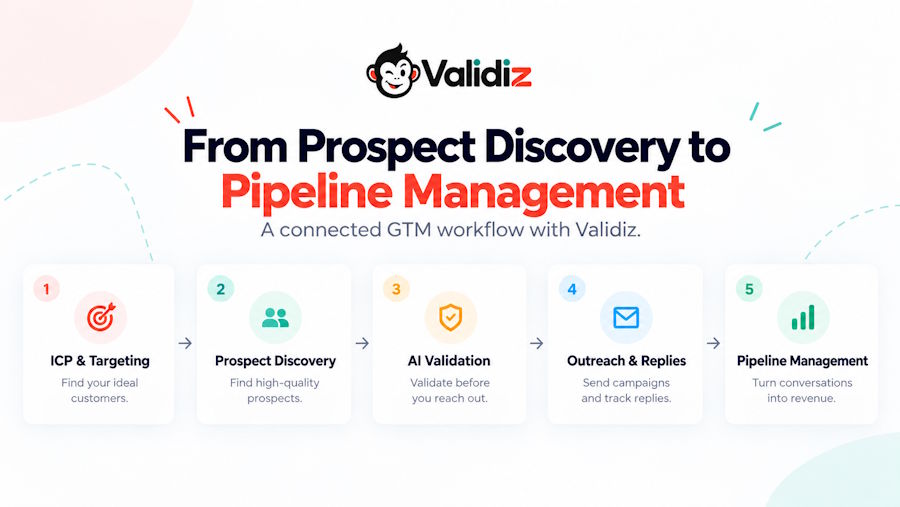 Validiz

From Prospect Discovery to Pipeline Management

A connected GTM workflow with Validiz.

1
ICP & Targeting
Find your ideal customers.

2
Prospect Discovery
Find high-quality prospects.

3
AI Validation
Validate before you reach out.

4
Outreach & Replies
Send campaigns and track replies.

5
Pipeline Management
Turn conversations into revenue.